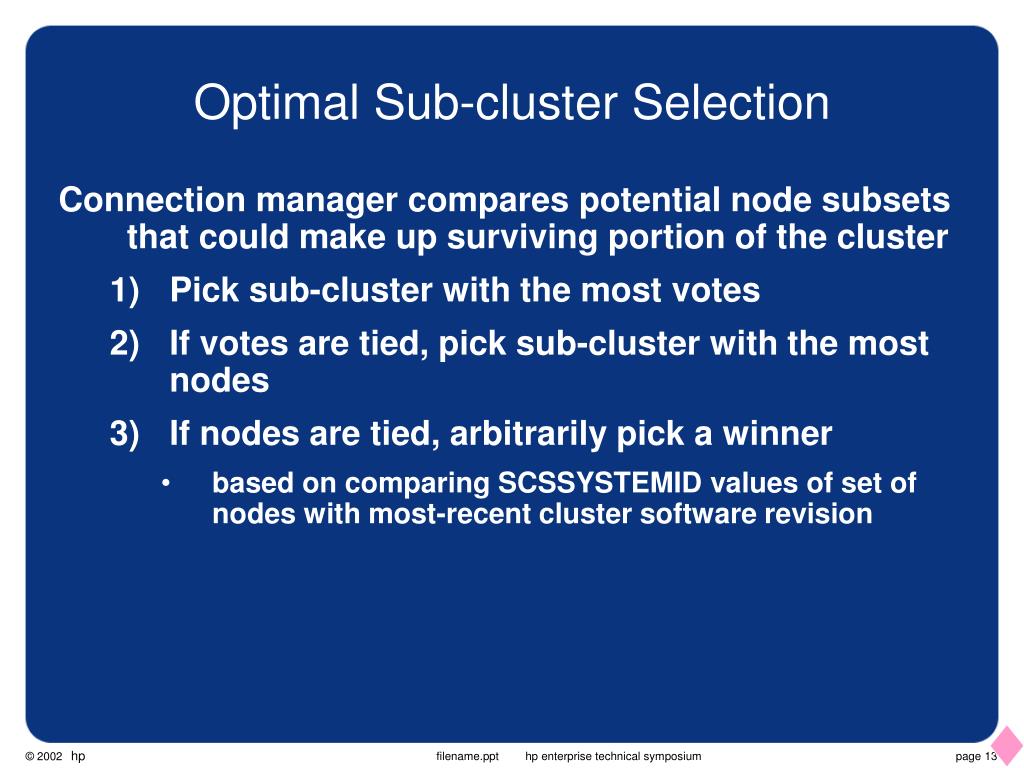 Optimal Sub-cluster Selection

Connection manager compares potential node subsets that could make up surviving portion of the cluster

1) Pick sub-cluster with the most votes

2) If votes are tied, pick sub-cluster with the most nodes

3) If nodes are tied, arbitrarily pick a winner

• based on comparing SCSSYSTEMID values of set of nodes with most-recent cluster software revision

© 2002 hp filename.ppt hp enterprise technical symposium page 13